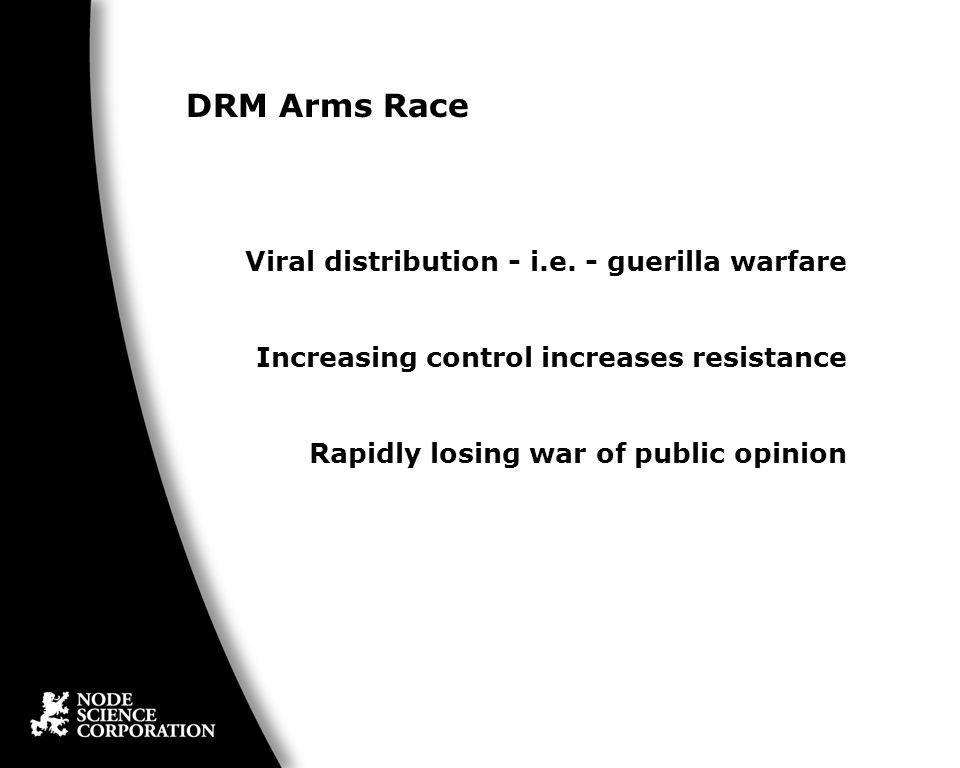 DRM Arms Race

Viral distribution - i.e. - guerilla warfare

Increasing control increases resistance

Rapidly losing war of public opinion

NODE
SCIENCE
CORPORATION